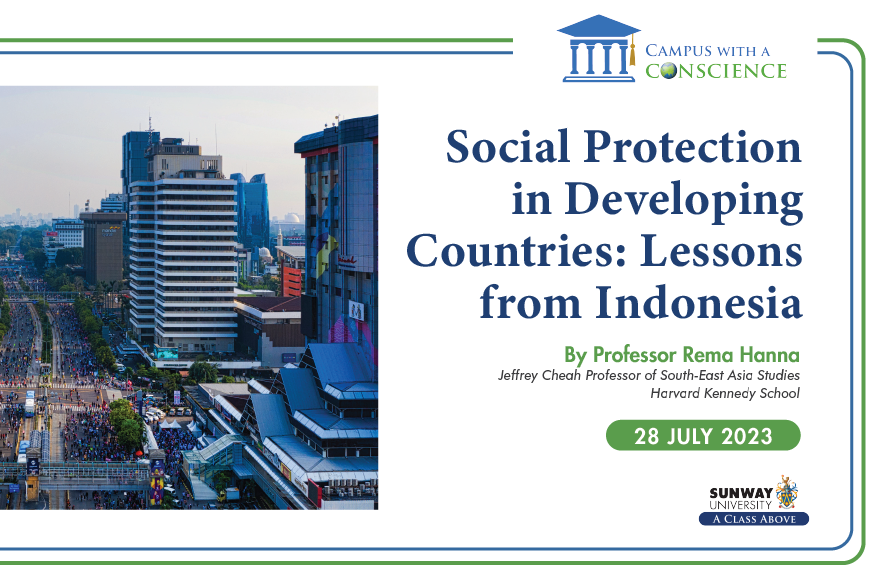 CAMPUS WITH A CONSCIENCE

Social Protection in Developing Countries: Lessons from Indonesia

By Professor Rema Hanna
Jeffrey Cheah Professor of South-East Asia Studies
Harvard Kennedy School

28 JULY 2023

SUNWAY UNIVERSITY
A CLASS ABOVE